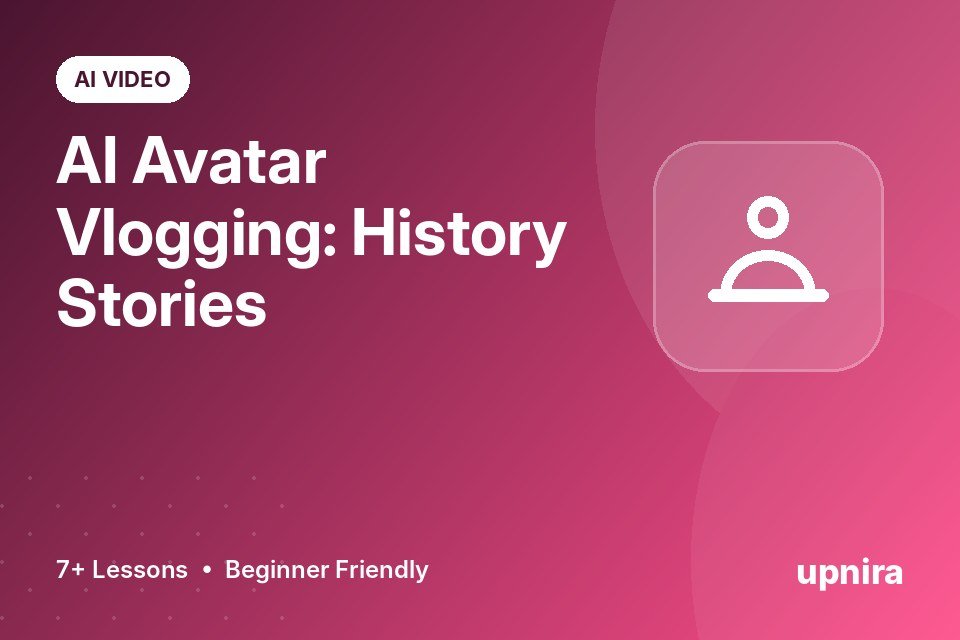 AI VIDEO

AI Avatar Vlogging: History Stories

7+ Lessons • Beginner Friendly

upnira